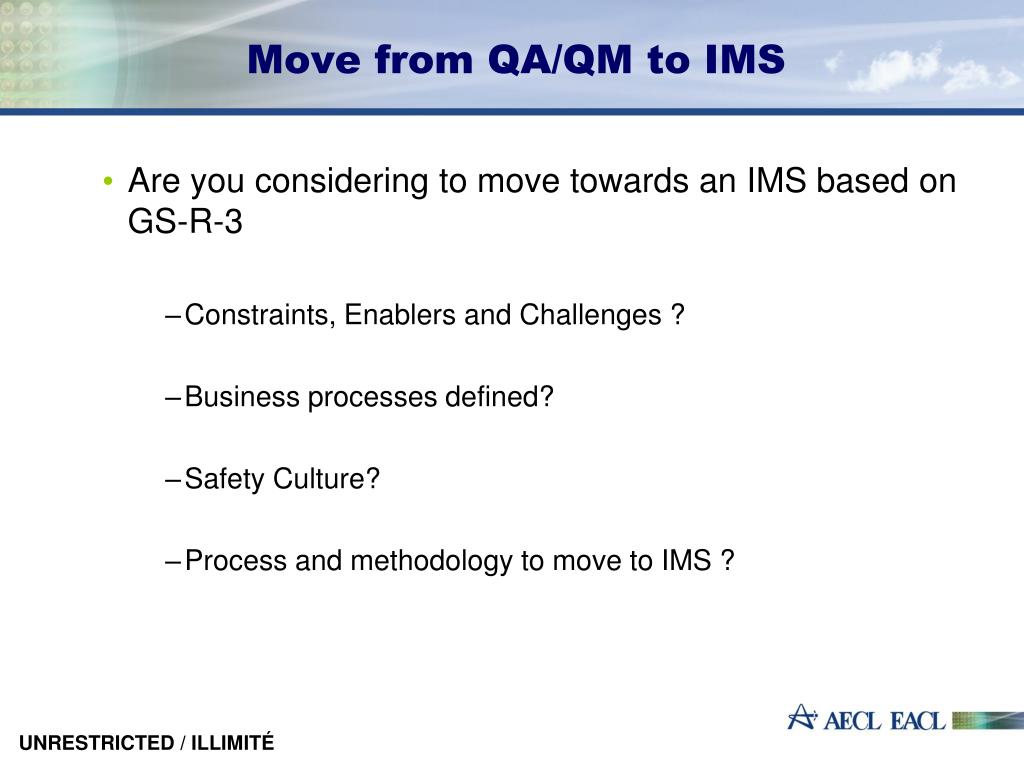 Move from QA/QM to IMS

• Are you considering to move towards an IMS based on GS-R-3

– Constraints, Enablers and Challenges ?

– Business processes defined?

– Safety Culture?

– Process and methodology to move to IMS ?

UNRESTRICTED / ILLIMITÉ

AECL EACL